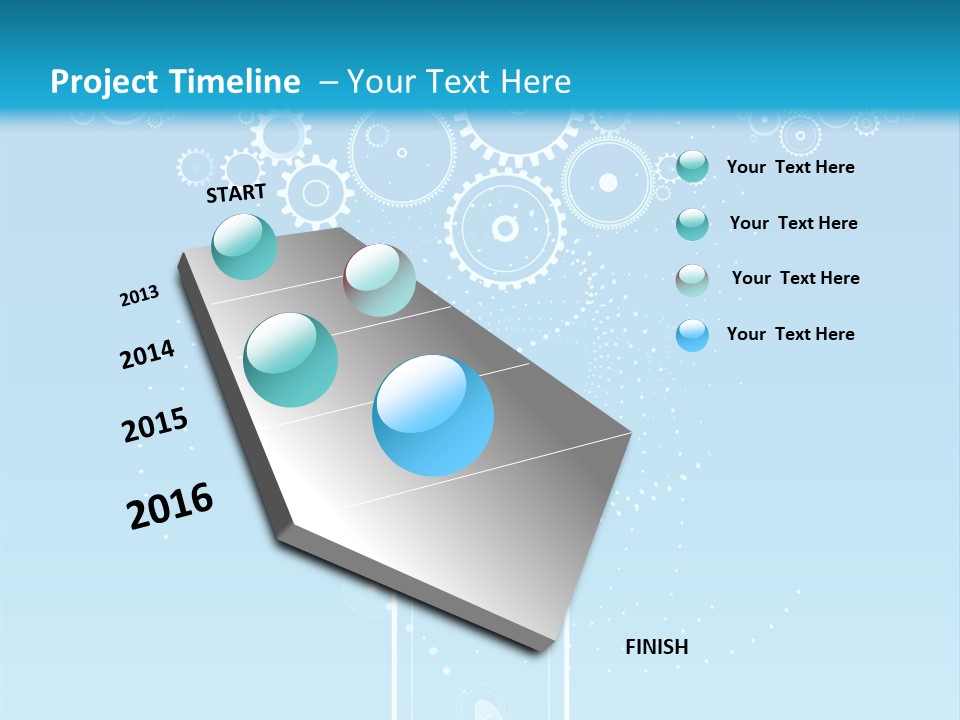 Project Timeline – Your Text Here

START

2013

2014

2015

2016

FINISH

Your Text Here

Your Text Here

Your Text Here

Your Text Here